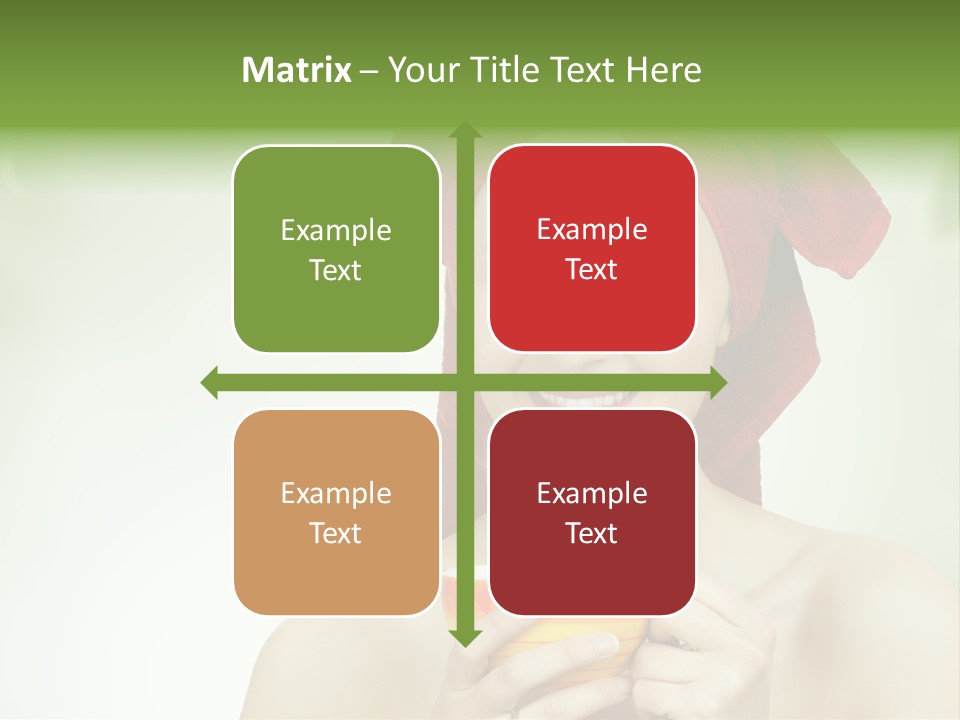 Matrix – Your Title Text Here

Example Text

Example Text

Example Text

Example Text